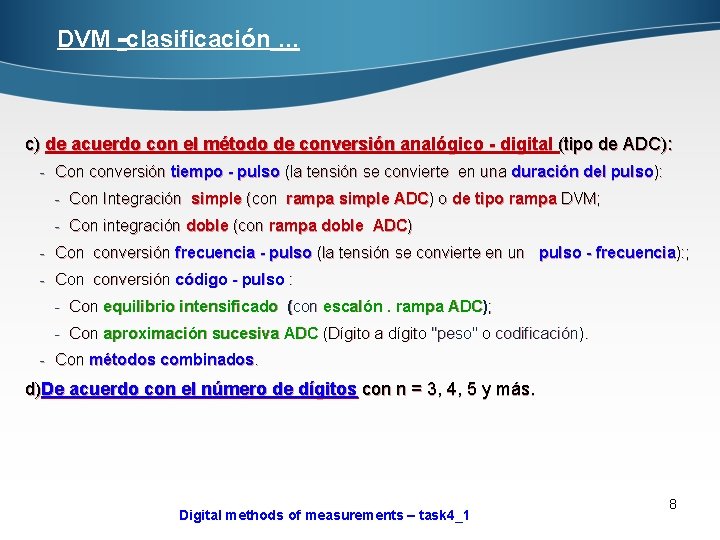 DVM –clasificación ...

c) de acuerdo con el método de conversión analógico - digital (tipo de ADC):

- Con conversión tiempo - pulso (la tensión se convierte en una duración del pulso):
  - Con Integración simple (con rampa simple ADC) o de tipo rampa DVM;
  - Con integración doble (con rampa doble ADC)
- Con conversión frecuencia - pulso (la tensión se convierte en un pulso - frecuencia):;
- Con conversión código - pulso :
  - Con equilibrio intensificado (con escalón . rampa ADC);
  - Con aproximación sucesiva ADC (Dígito a dígito "peso" o codificación).
- Con métodos combinados.

d)De acuerdo con el número de dígitos con n = 3, 4, 5 y más.

8

Digital methods of measurements – task4_1